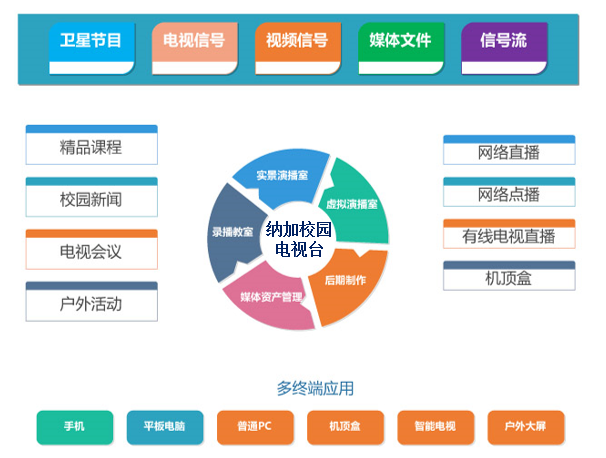 卫星节目 电视信号 视频信号 媒体文件 信号流

精品课程
校园新闻
电视会议
户外活动

实景演播室
虚拟演播室
后期制作
媒体资产管理
录播教室
纳加校园电视台

网络直播
网络点播
有线电视直播
机顶盒

多终端应用

手机 平板电脑 普通PC 机顶盒 智能电视 户外大屏